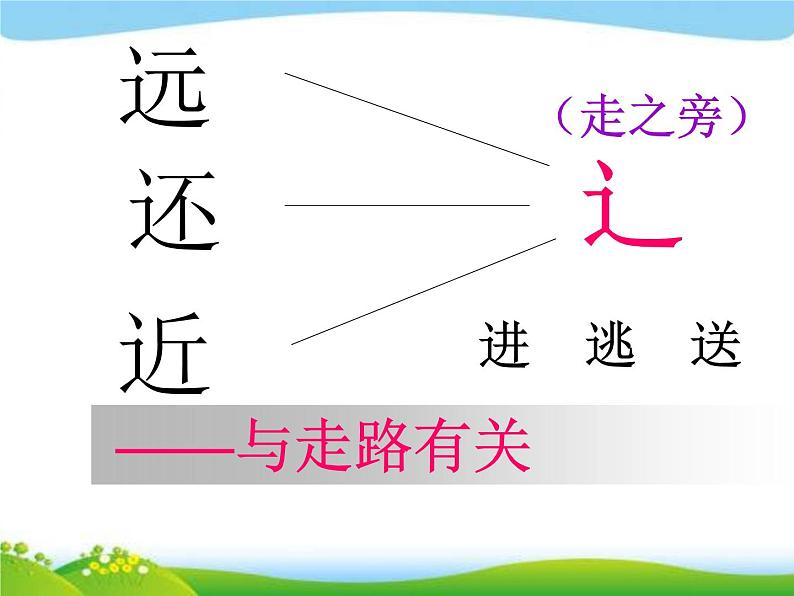 远
还
近

（走之旁）
辶

进　逃　送

——与走路有关